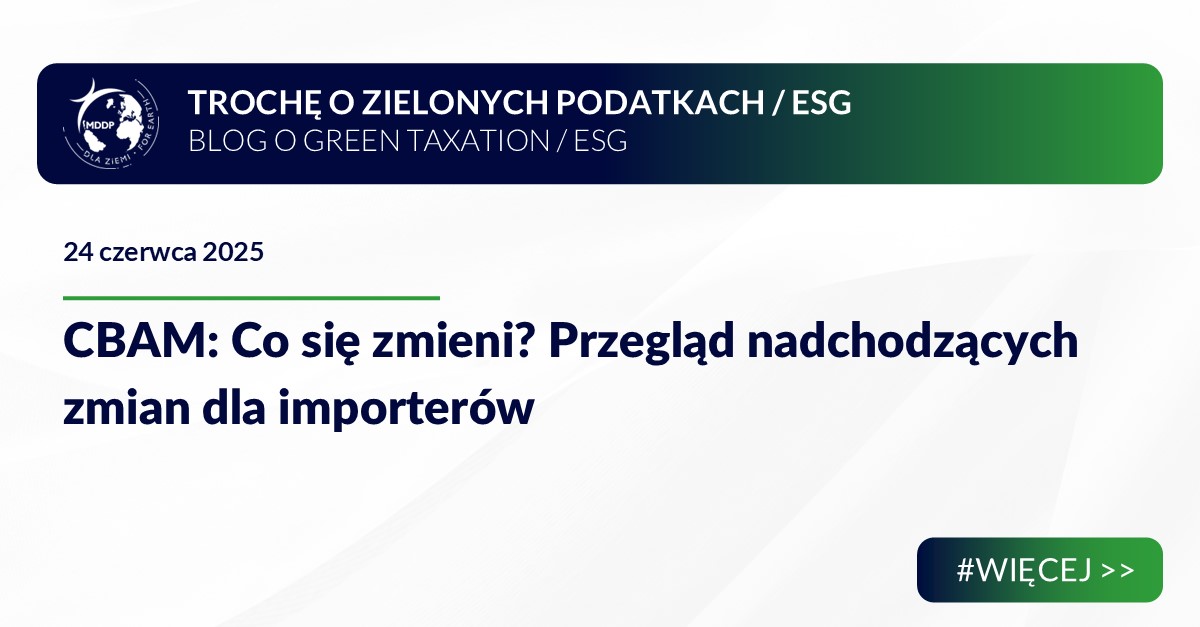 MDDP
DLA ZIEMI · FOR EARTH

TROCHĘ O ZIELONYCH PODATKACH / ESG
BLOG O GREEN TAXATION / ESG

24 czerwca 2025

CBAM: Co się zmieni? Przegląd nadchodzących zmian dla importerów

#WIĘCEJ >>